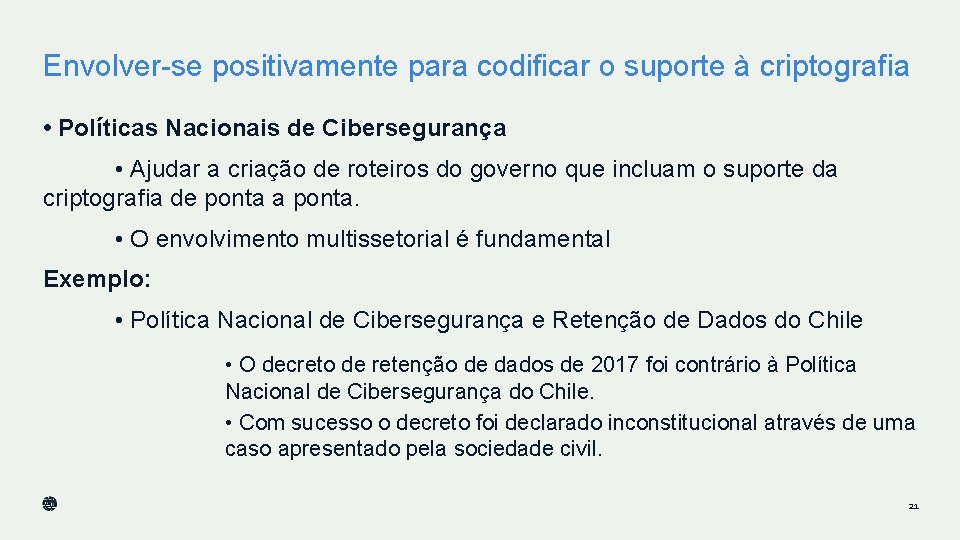 Envolver-se positivamente para codificar o suporte à criptografia

• Políticas Nacionais de Cibersegurança

• Ajudar a criação de roteiros do governo que incluam o suporte da criptografia de ponta a ponta.

• O envolvimento multissetorial é fundamental

Exemplo:

• Política Nacional de Cibersegurança e Retenção de Dados do Chile

• O decreto de retenção de dados de 2017 foi contrário à Política Nacional de Cibersegurança do Chile.

• Com sucesso o decreto foi declarado inconstitucional através de uma caso apresentado pela sociedade civil.

21